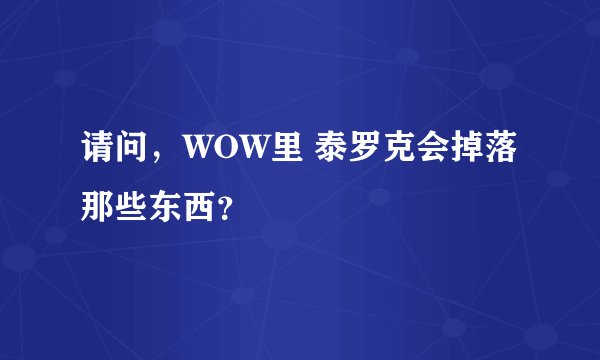 请问，WOW里 泰罗克会掉落那些东西？